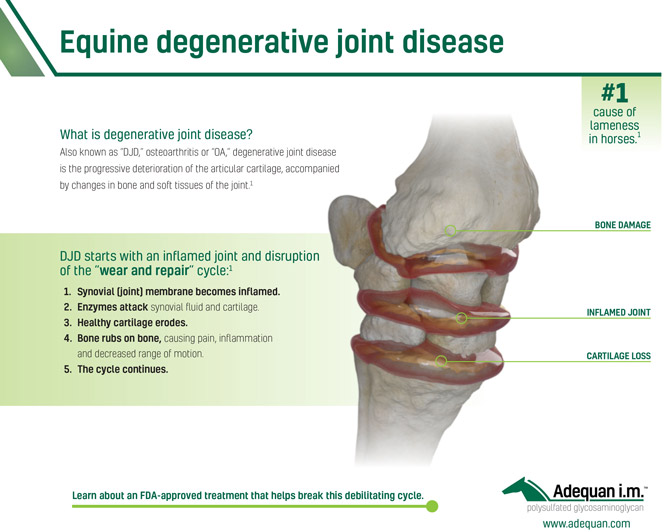 Equine degenerative joint disease

#1 cause of lameness in horses.$^1$

What is degenerative joint disease?

Also known as "DJD," osteoarthritis or "OA," degenerative joint disease is the progressive deterioration of the articular cartilage, accompanied by changes in bone and soft tissues of the joint.$^1$

DJD starts with an inflamed joint and disruption of the "wear and repair" cycle:$^1$

1. Synovial (joint) membrane becomes inflamed.
2. Enzymes attack synovial fluid and cartilage.
3. Healthy cartilage erodes.
4. Bone rubs on bone, causing pain, inflammation and decreased range of motion.
5. The cycle continues.

BONE DAMAGE

INFLAMED JOINT

CARTILAGE LOSS

Learn about an FDA-approved treatment that helps break this debilitating cycle.

Adequan i.m.™
polysulfated glycosaminoglycan
www.adequan.com